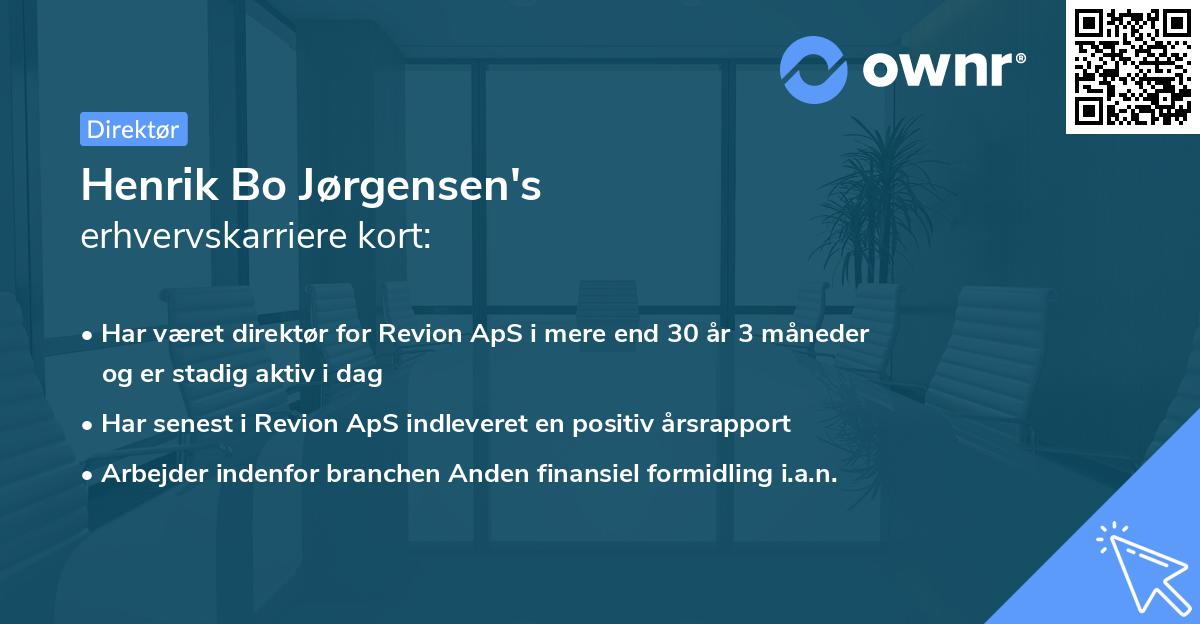 ownr®

Direktør

Henrik Bo Jørgensen's
erhvervskarriere kort:

• Har været direktør for Revion ApS i mere end 30 år 3 måneder og er stadig aktiv i dag

• Har senest i Revion ApS indleveret en positiv årsrapport

• Arbejder indenfor branchen Anden finansiel formidling i.a.n.